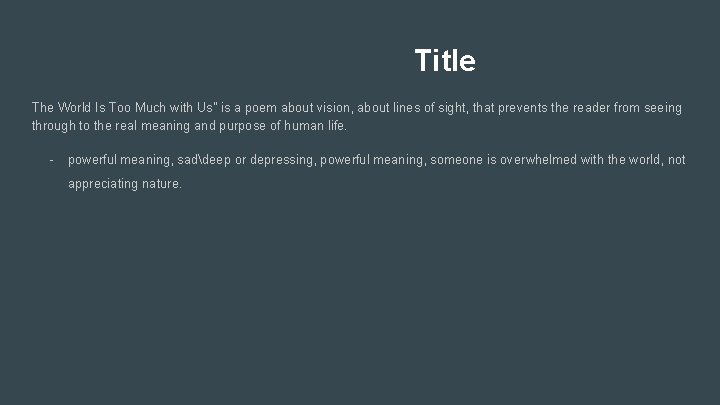 Title

The World Is Too Much with Us" is a poem about vision, about lines of sight, that prevents the reader from seeing through to the real meaning and purpose of human life.

- powerful meaning, sad\deep or depressing, powerful meaning, someone is overwhelmed with the world, not appreciating nature.